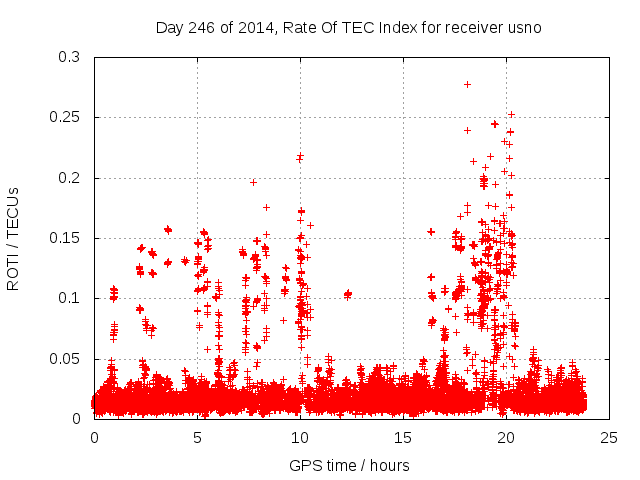 Day 246 of 2014, Rate Of TEC Index for receiver usno

ROTI / TECUs

0.3
0.25
0.2
0.15
0.1
0.05
0

0
5
10
15
20
25

GPS time / hours